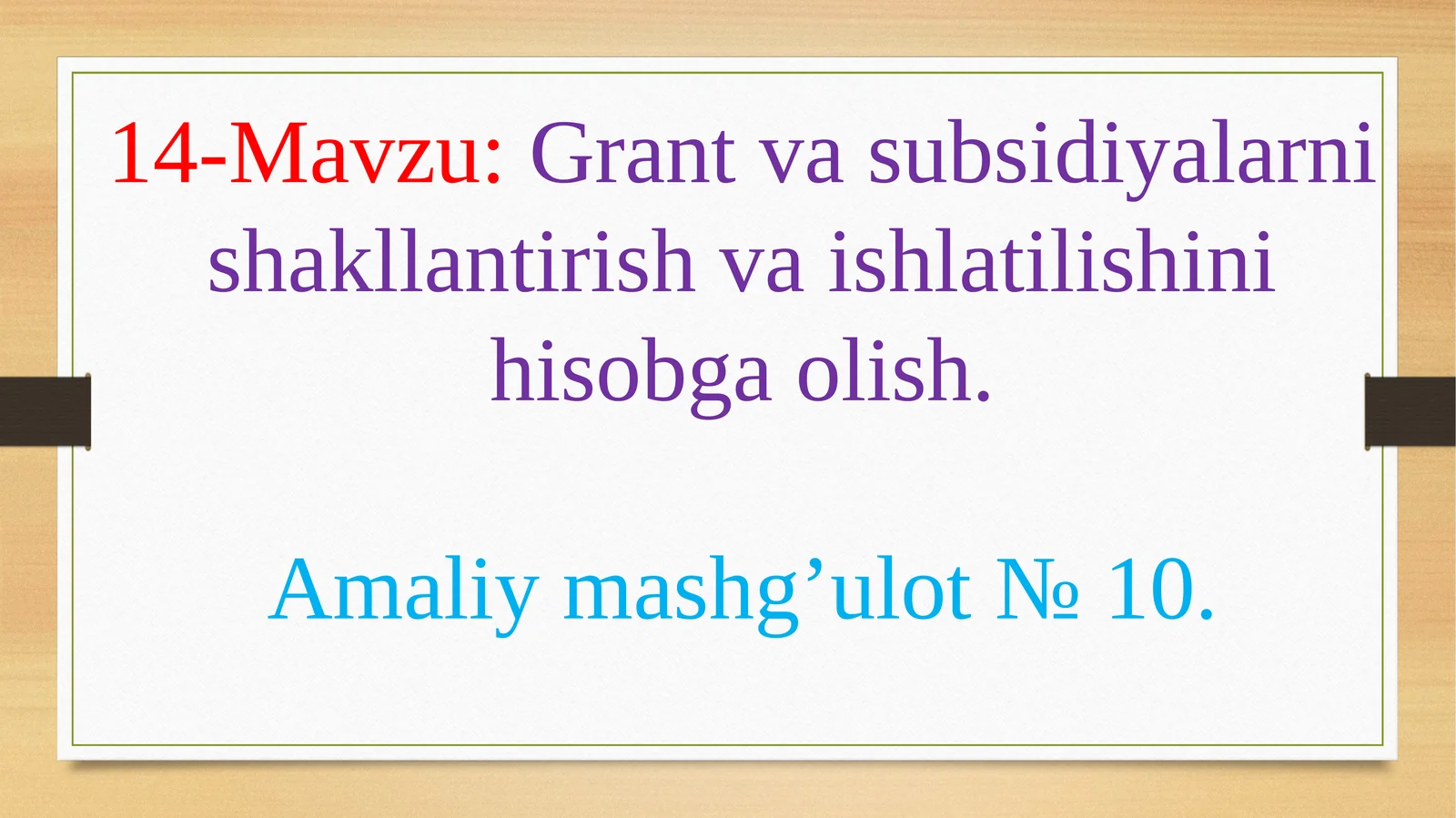 14-Mavzu: Grant va subsidiyalarni shakllantirish va ishlatilishini hisobga olish.

Amaliy mashg’ulot № 10.